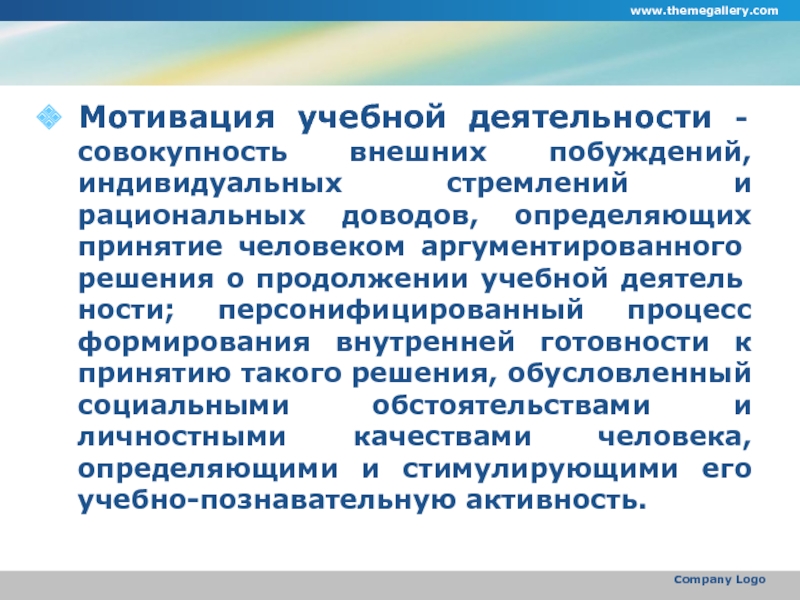 www.themegallery.com

Мотивация учебной деятельности - совокупность внешних побуждений, индивидуальных стремлений и рациональных доводов, определяющих принятие человеком аргументированного решения о продолжении учебной деятель ности; персонифицированный процесс формирования внутренней готовности к принятию такого решения, обусловленный социальными обстоятельствами и личностными качествами человека, определяющими и стимулирующими его учебно-познавательную активность.

Company Logo